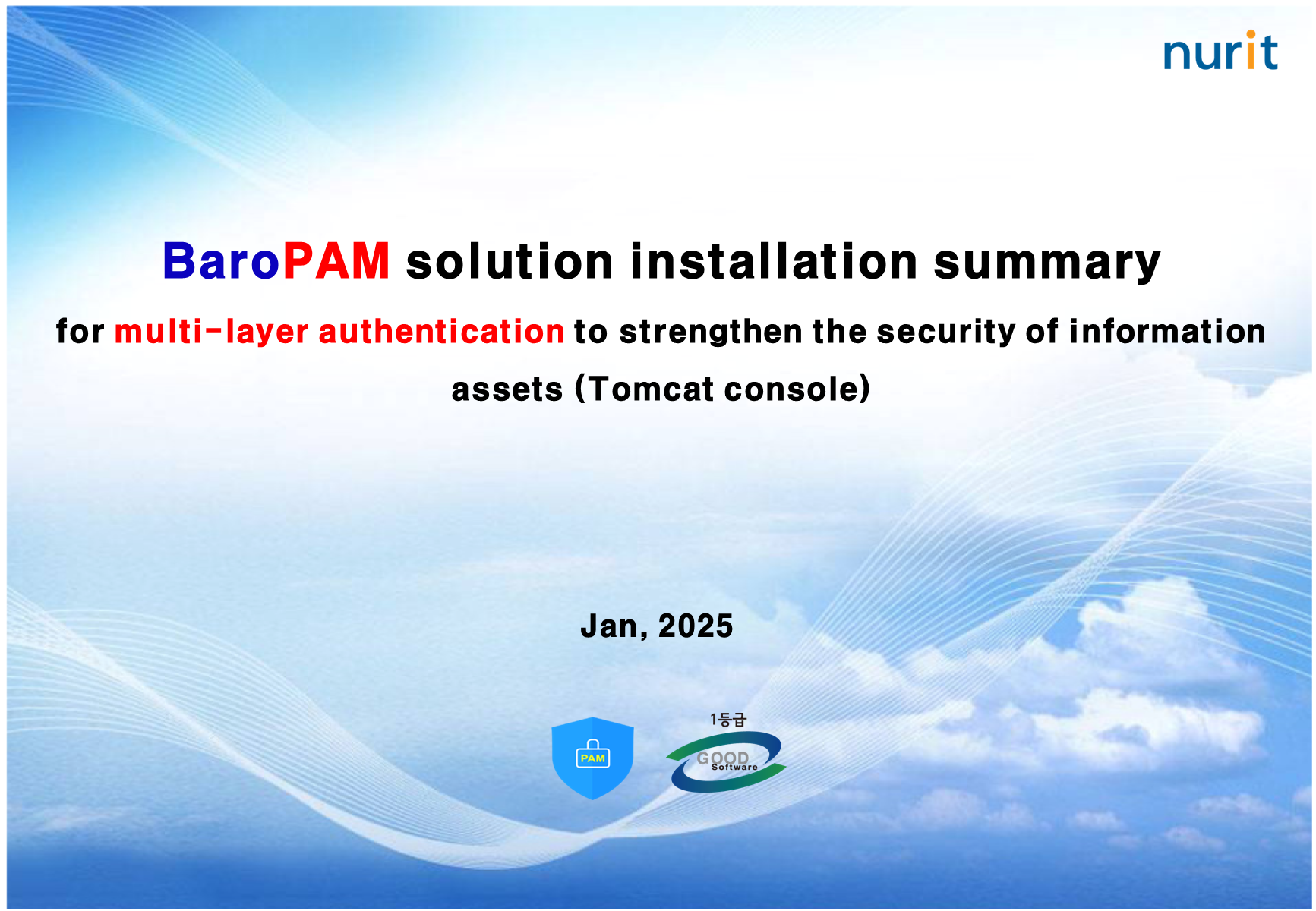 nurit

BaroPAM solution installation summary

for multi-layer authentication to strengthen the security of information assets (Tomcat console)

Jan, 2025

PAM

1등급

GOOD Software